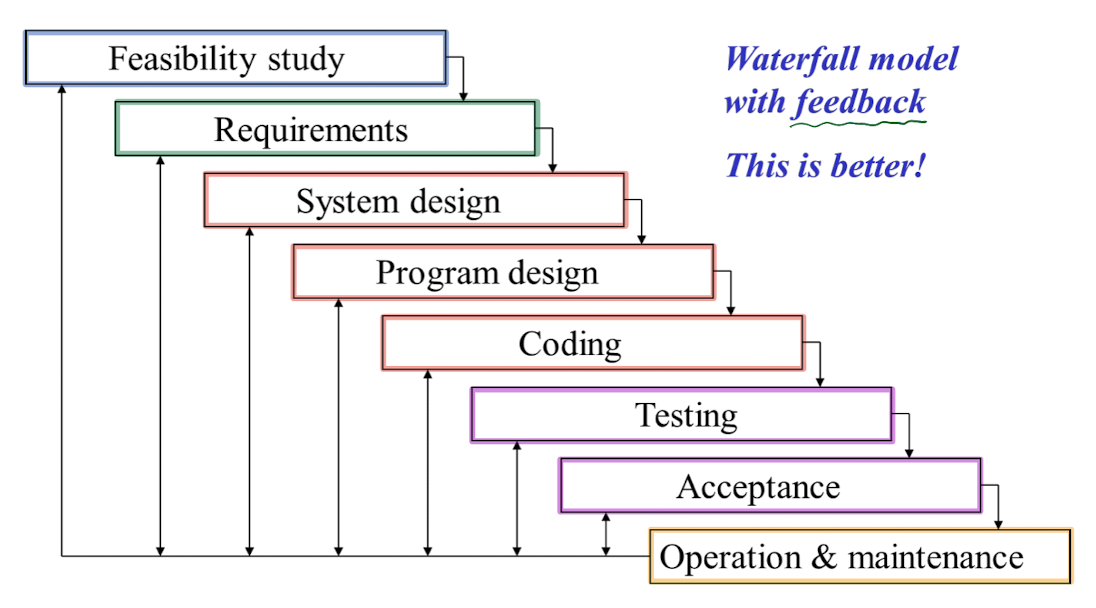 Feasibility study

Requirements

System design

Program design

Coding

Testing

Acceptance

Operation & maintenance

Waterfall model with feedback

This is better!